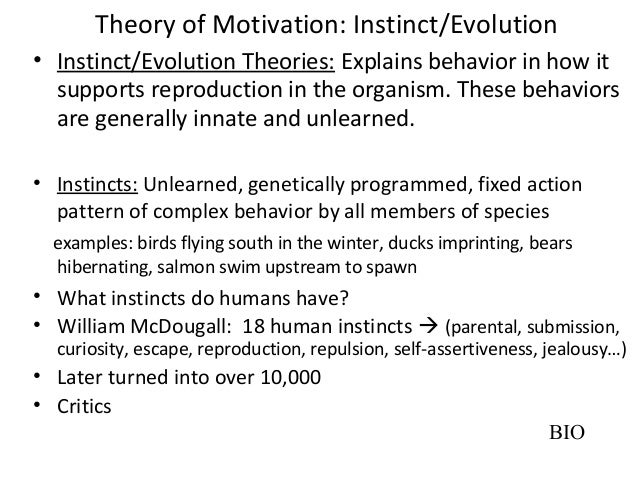 Theory of Motivation: Instinct/Evolution

• Instinct/Evolution Theories: Explains behavior in how it supports reproduction in the organism. These behaviors are generally innate and unlearned.

• Instincts: Unlearned, genetically programmed, fixed action pattern of complex behavior by all members of species

examples: birds flying south in the winter, ducks imprinting, bears hibernating, salmon swim upstream to spawn

• What instincts do humans have?
• William McDougall: 18 human instincts → (parental, submission, curiosity, escape, reproduction, repulsion, self-assertiveness, jealousy…)
• Later turned into over 10,000
• Critics

BIO